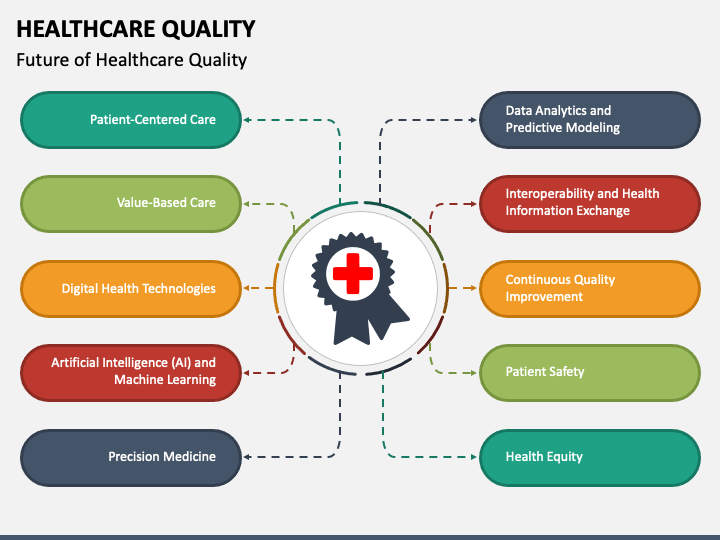 HEALTHCARE QUALITY

Future of Healthcare Quality

Patient-Centered Care

Value-Based Care

Digital Health Technologies

Artificial Intelligence (AI) and Machine Learning

Precision Medicine

Data Analytics and Predictive Modeling

Interoperability and Health Information Exchange

Continuous Quality Improvement

Patient Safety

Health Equity